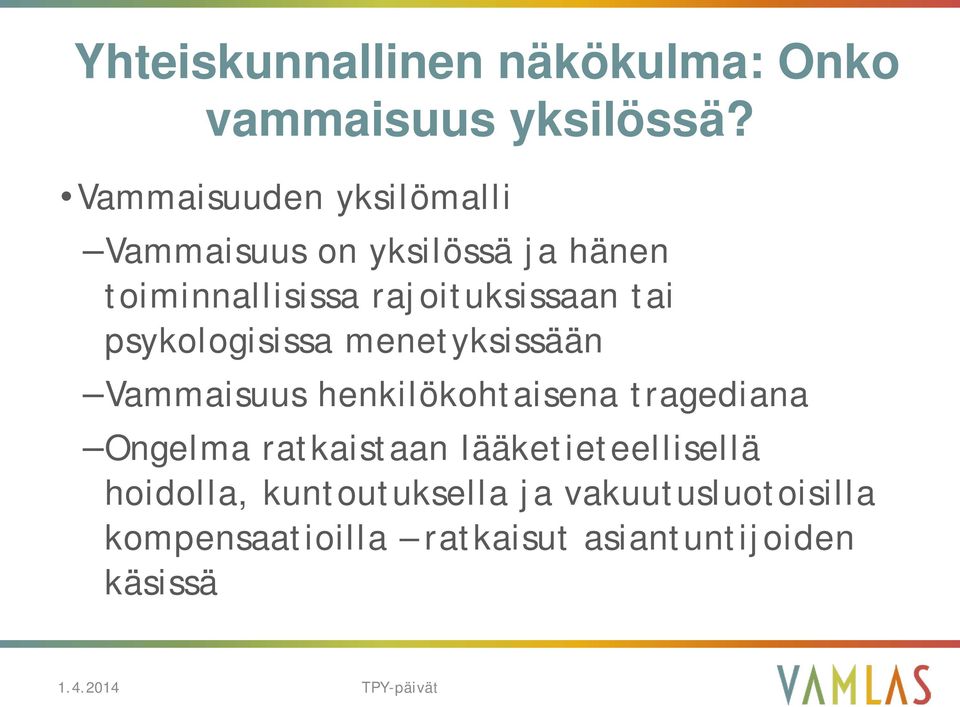 Yhteiskunnallinen näkökulma: Onko vammaisuus yksilössä?

• Vammaisuuden yksilömalli

– Vammaisuus on yksilössä ja hänen toiminnallisissa rajoituksissaan tai psykologisissa menetyksissään

– Vammaisuus henkilökohtaisena tragediana

– Ongelma ratkaistaan lääketieteellisellä hoidolla, kuntoutuksella ja vakuutusluotoisilla kompensaatioilla – ratkaisut asiantuntijoiden käsissä

1.4.2014

TPY-päivät

VAMLAS